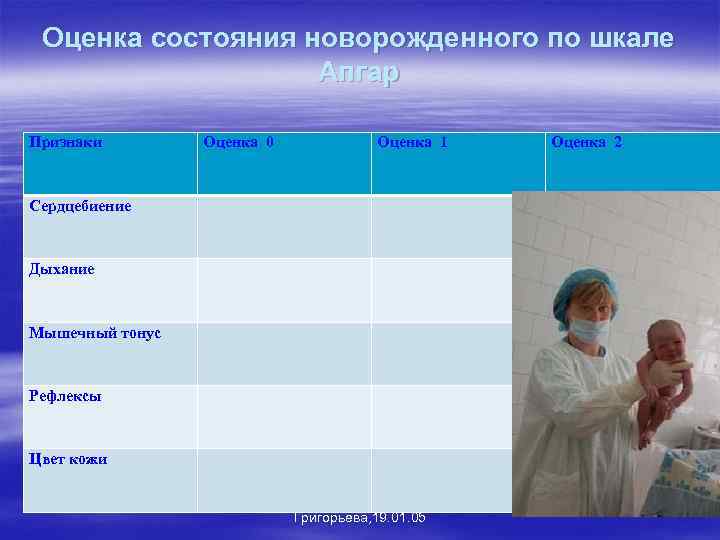 Оценка состояния новорожденного по шкале Апгар

| Признаки | Оценка 0 | Оценка 1 | Оценка 2 |
|---|---|---|---|
| Сердцебиение | | | |
| Дыхание | | | |
| Мышечный тонус | | | |
| Рефлексы | | | |
| Цвет кожи | | | |

Григорьева,19.01.05